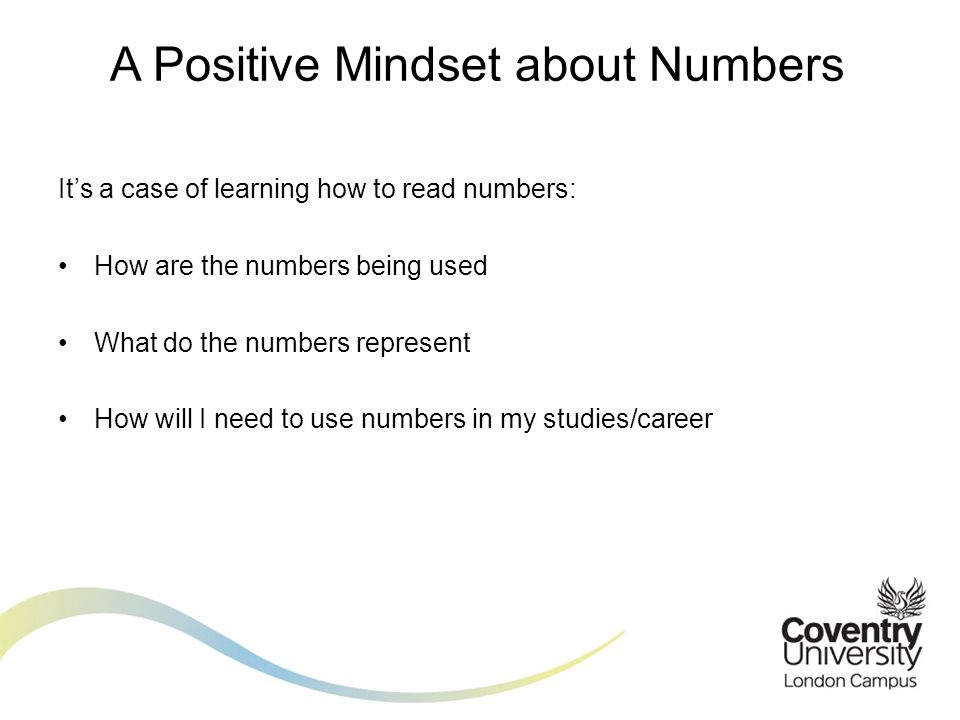 A Positive Mindset about Numbers

It’s a case of learning how to read numbers:

• How are the numbers being used

• What do the numbers represent

• How will I need to use numbers in my studies/career

Coventry University
London Campus